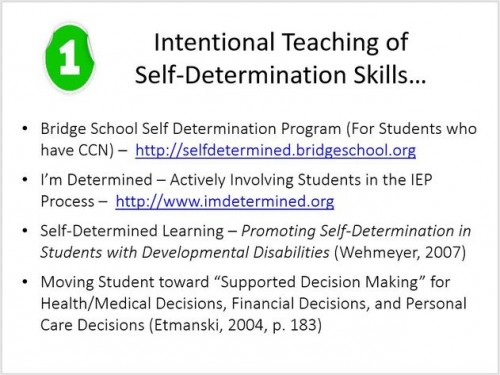 1

Intentional Teaching of Self-Determination Skills…

• Bridge School Self Determination Program (For Students who have CCN) – http://selfdetermined.bridgeschool.org

• I'm Determined – Actively Involving Students in the IEP Process – http://www.imdetermined.org

• Self-Determined Learning – Promoting Self-Determination in Students with Developmental Disabilities (Wehmeyer, 2007)

• Moving Student toward "Supported Decision Making" for Health/Medical Decisions, Financial Decisions, and Personal Care Decisions (Etmanski, 2004, p. 183)